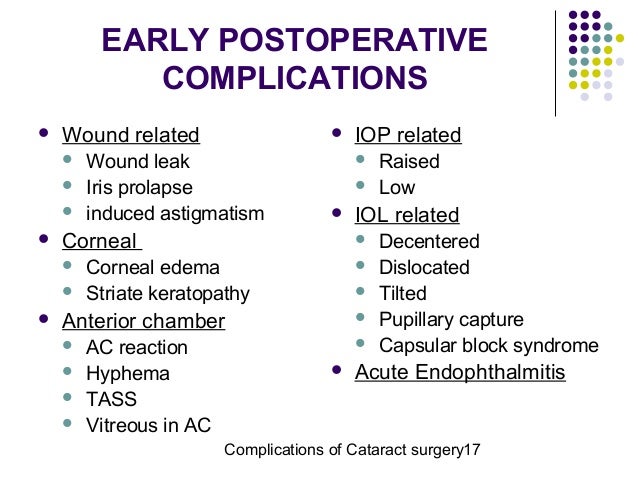 EARLY POSTOPERATIVE COMPLICATIONS

- Wound related
  - Wound leak
  - Iris prolapse
  - induced astigmatism
- Corneal
  - Corneal edema
  - Striate keratopathy
- Anterior chamber
  - AC reaction
  - Hyphema
  - TASS
  - Vitreous in AC

- IOP related
  - Raised
  - Low
- IOL related
  - Decentered
  - Dislocated
  - Tilted
  - Pupillary capture
  - Capsular block syndrome
- Acute Endophthalmitis

Complications of Cataract surgery17